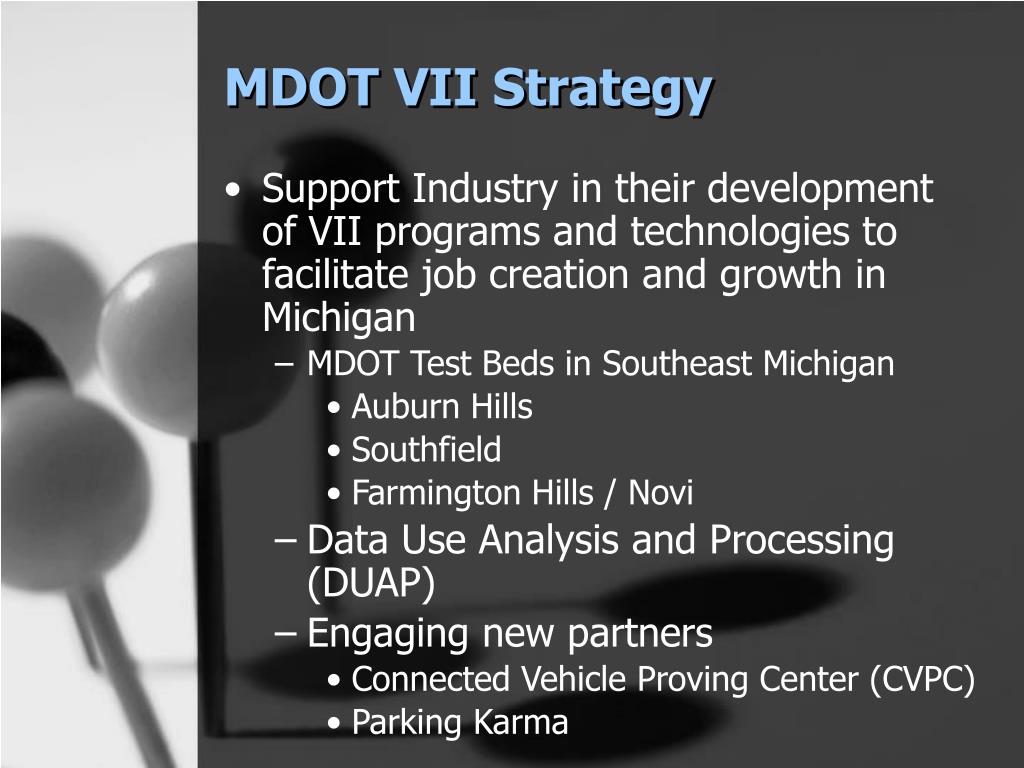 MDOT VII Strategy

• Support Industry in their development of VII programs and technologies to facilitate job creation and growth in Michigan
– MDOT Test Beds in Southeast Michigan
• Auburn Hills
• Southfield
• Farmington Hills / Novi
– Data Use Analysis and Processing (DUAP)
– Engaging new partners
• Connected Vehicle Proving Center (CVPC)
• Parking Karma